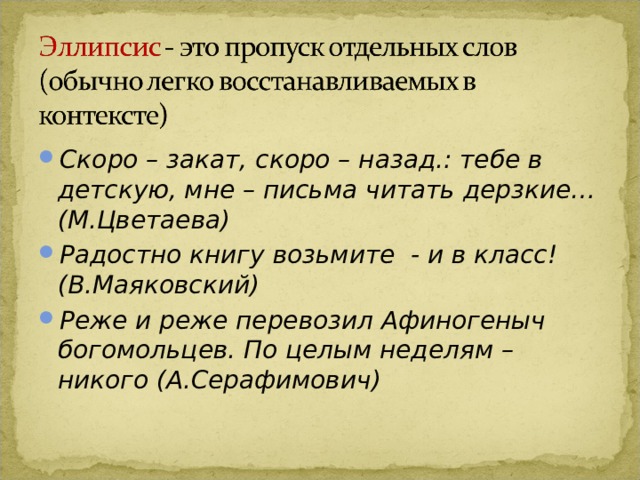 Эллипсис - это пропуск отдельных слов (обычно легко восстанавливаемых в контексте)

Скоро – закат, скоро – назад.: тебе в детскую, мне – письма читать дерзкие… (М.Цветаева)

Радостно книгу возьмите  - и в класс! (В.Маяковский)

Реже и реже перевозил Афиногеныч богомольцев. По целым неделям – никого (А.Серафимович)